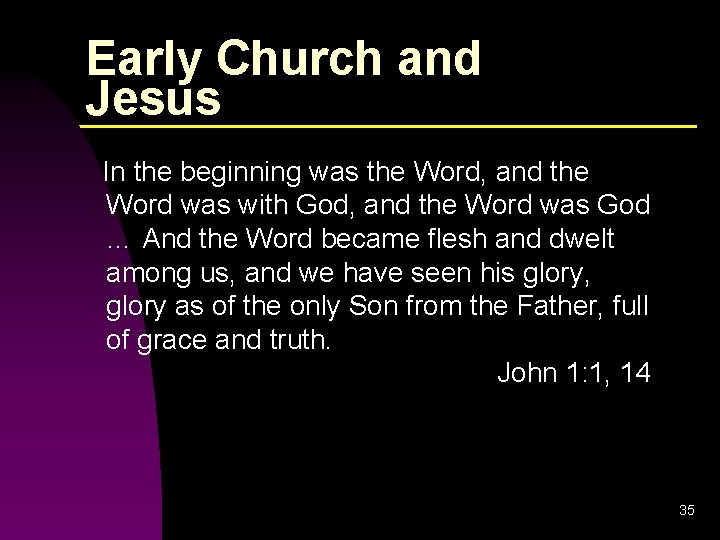 Early Church and Jesus

In the beginning was the Word, and the Word was with God, and the Word was God … And the Word became flesh and dwelt among us, and we have seen his glory, glory as of the only Son from the Father, full of grace and truth.

John 1:1, 14

35